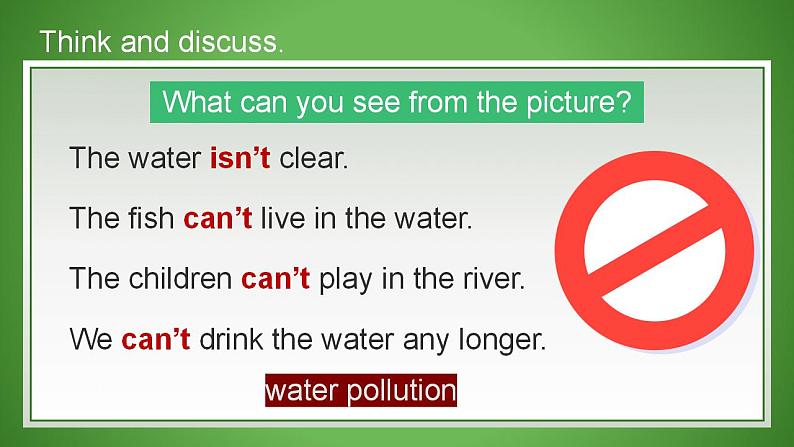 Think and discuss.

What can you see from the picture?

The water isn’t clear.

The fish can’t live in the water.

The children can’t play in the river.

We can’t drink the water any longer.

water pollution